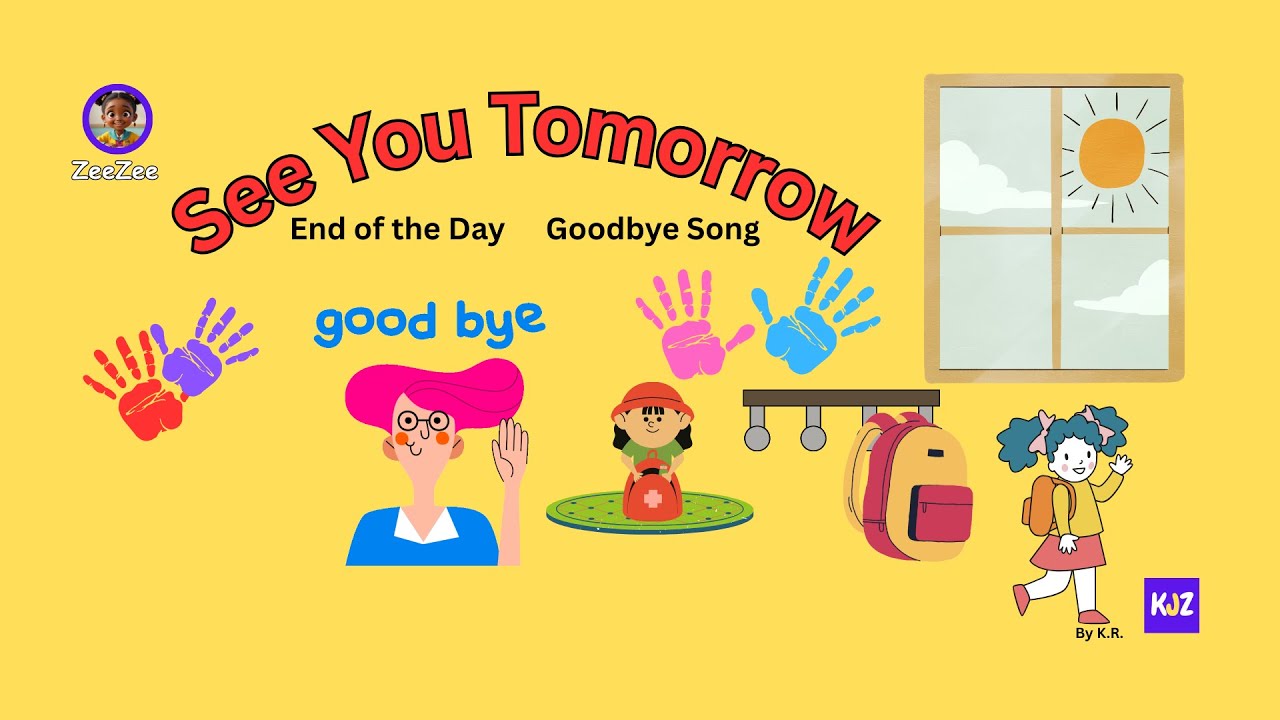 ZeeZee

See You Tomorrow

End of the Day Goodbye Song

good bye

By K.R.

KJZ